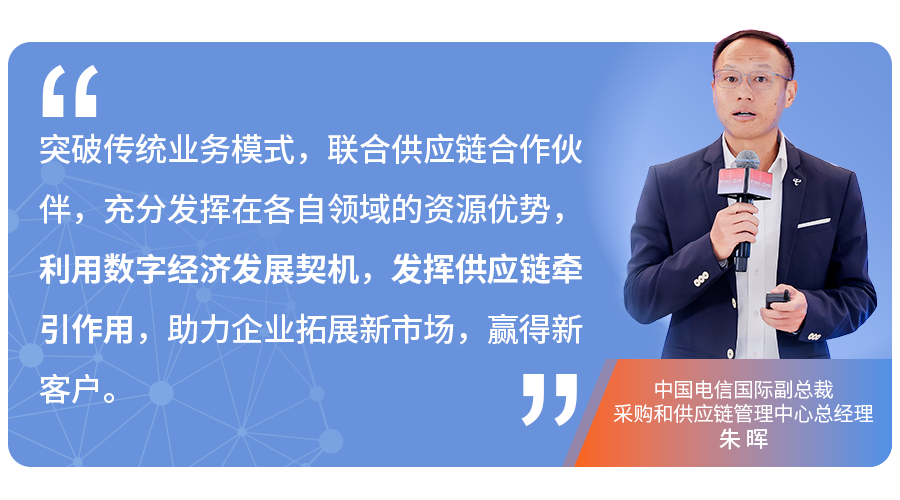 “

突破传统业务模式，联合供应链合作伙伴，充分发挥在各自领域的资源优势，利用数字经济发展契机，发挥供应链牵引作用，助力企业拓展新市场，赢得新客户。

”

中国电信国际副总裁
采购和供应链管理中心总经理
朱 晖